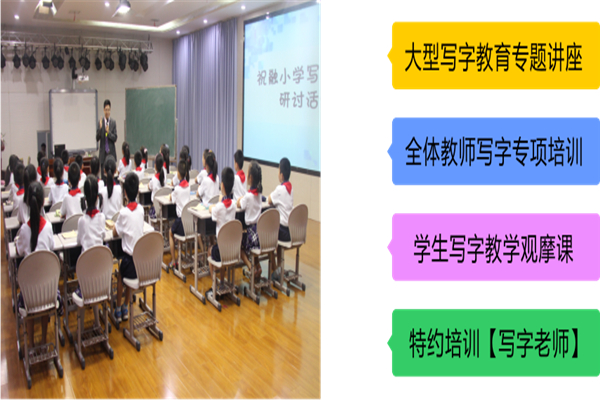 祝融小学写
研讨活

大型写字教育专题讲座

全体教师写字专项培训

学生写字教学观摩课

特约培训【写字老师】